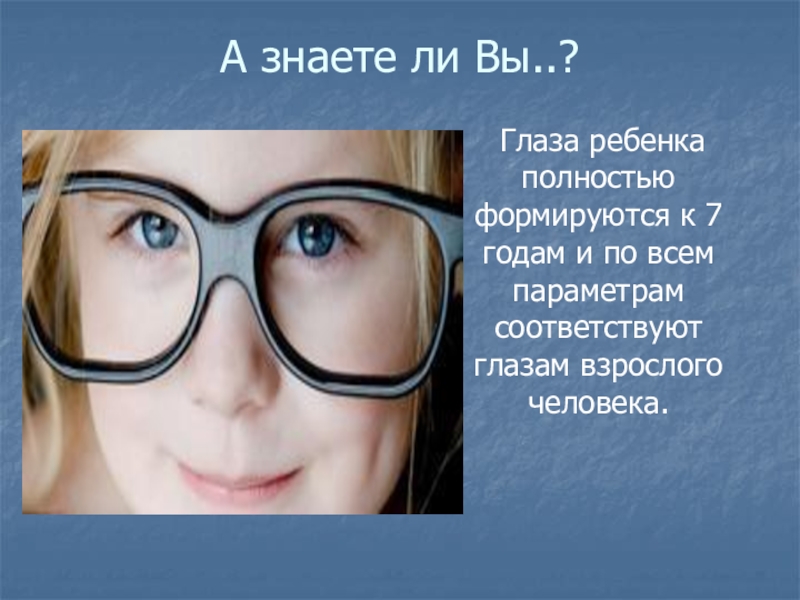 А знаете ли Вы..?

Глаза ребенка полностью формируются к 7 годам и по всем параметрам соответствуют глазам взрослого человека.